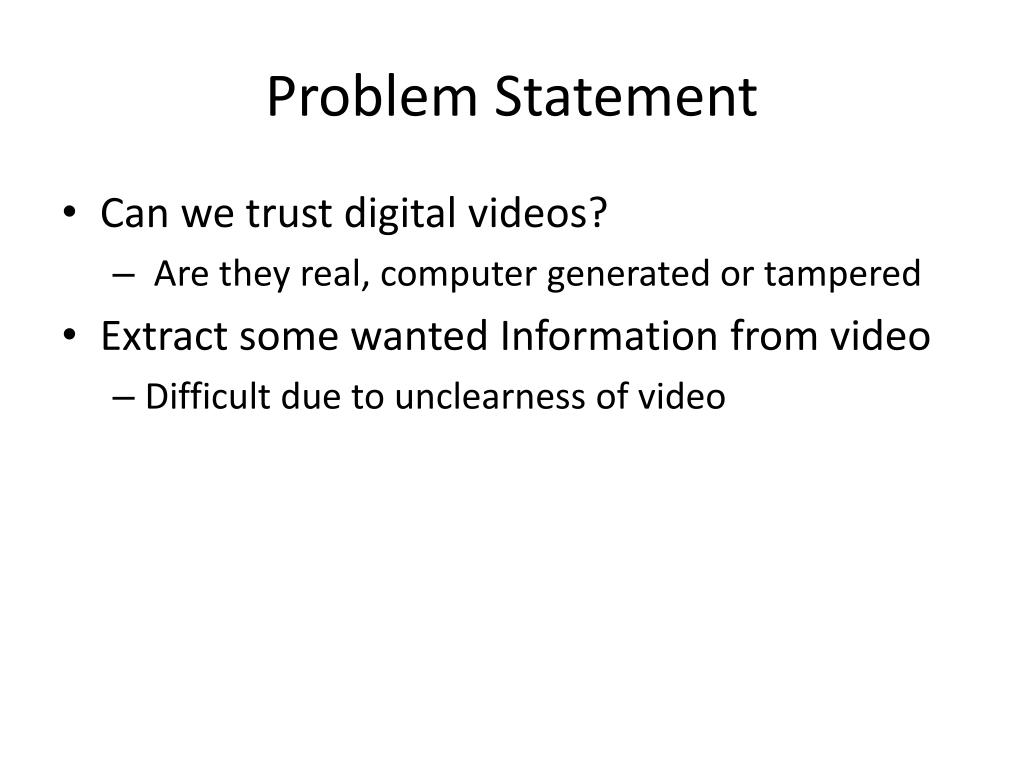 Problem Statement

• Can we trust digital videos?
– Are they real, computer generated or tampered
• Extract some wanted Information from video
– Difficult due to unclearness of video